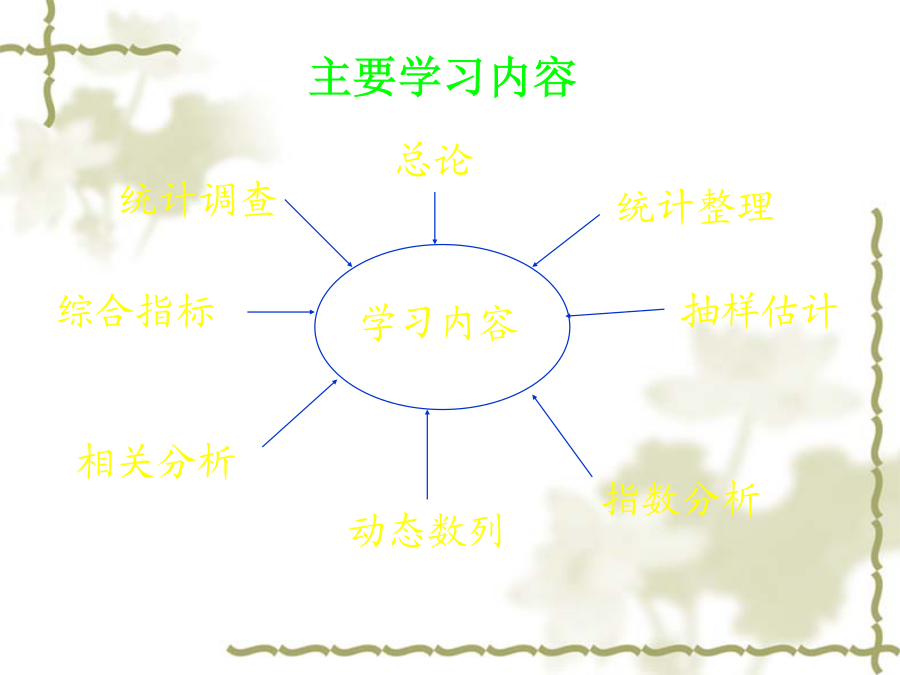 主要学习内容

总论

统计调查

统计整理

综合指标

学习内容

抽样估计

相关分析

指数分析

动态数列